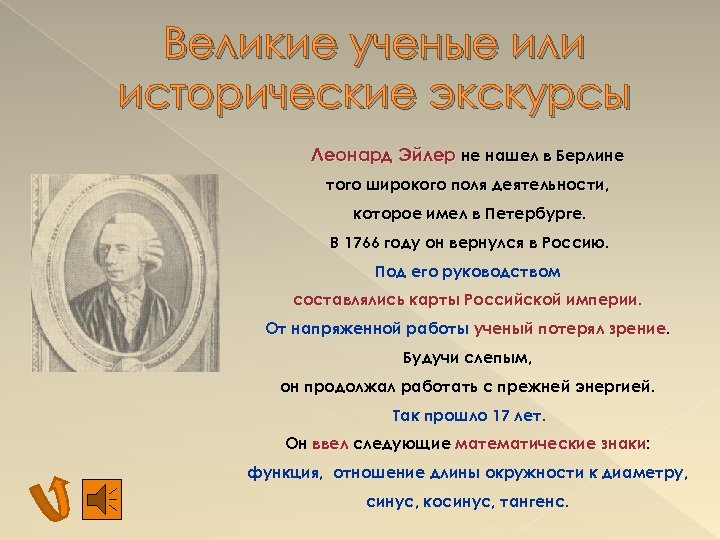 Великие ученые или исторические экскурсы

Леонард Эйлер не нашел в Берлине того широкого поля деятельности, которое имел в Петербурге.
В 1766 году он вернулся в Россию.
Под его руководством составлялись карты Российской империи.
От напряженной работы ученый потерял зрение.
Будучи слепым, он продолжал работать с прежней энергией.
Так прошло 17 лет.
Он ввел следующие математические знаки:
функция, отношение длины окружности к диаметру, синус, косинус, тангенс.